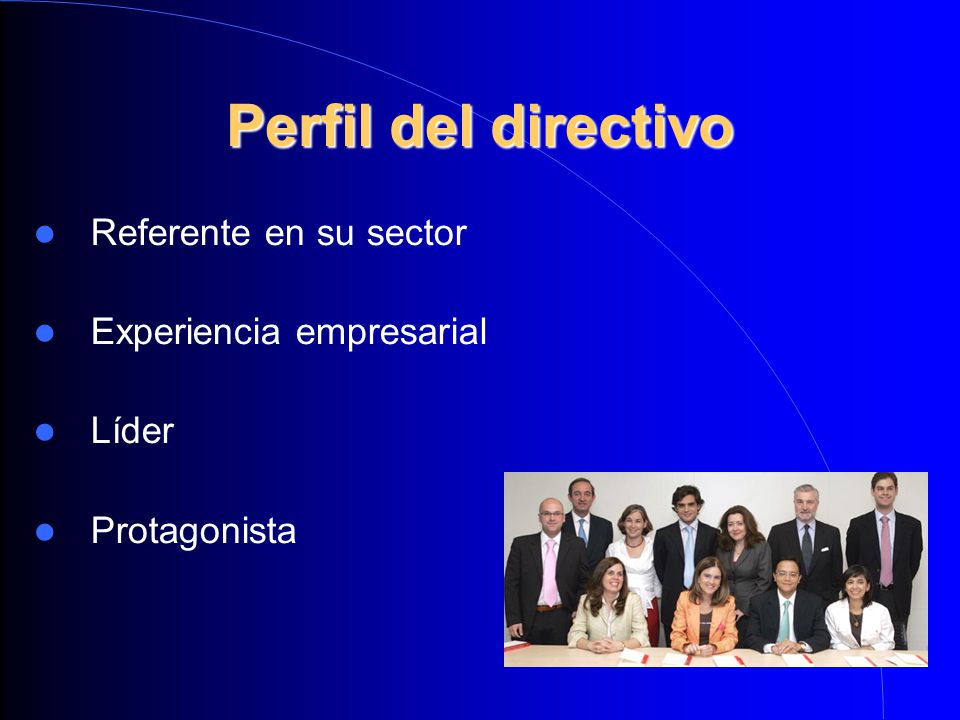 Perfil del directivo

- Referente en su sector
- Experiencia empresarial
- Líder
- Protagonista